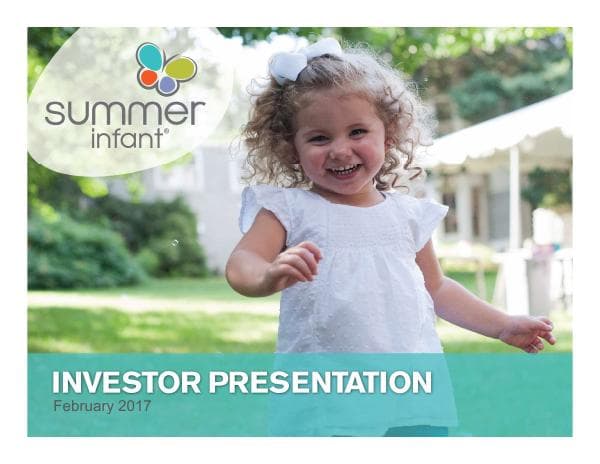 summer infant®

INVESTOR PRESENTATION
February 2017